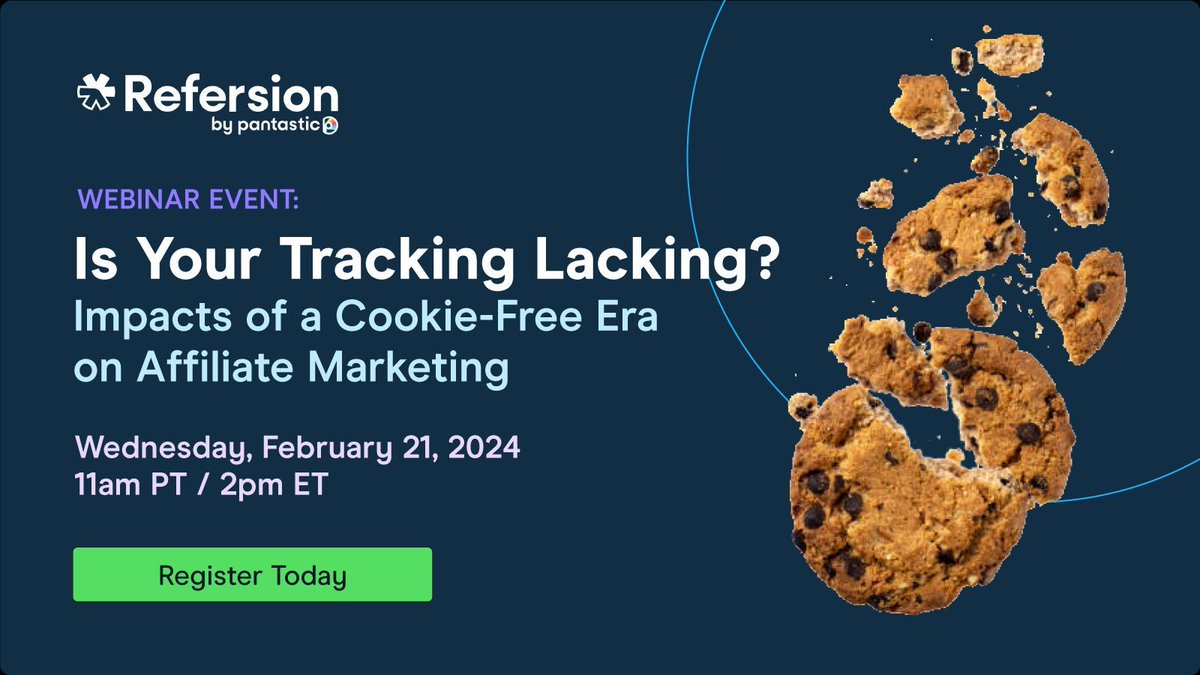 Refersion
by pantastic

WEBINAR EVENT:

Is Your Tracking Lacking?
Impacts of a Cookie-Free Era on Affiliate Marketing

Wednesday, February 21, 2024
11am PT / 2pm ET

Register Today